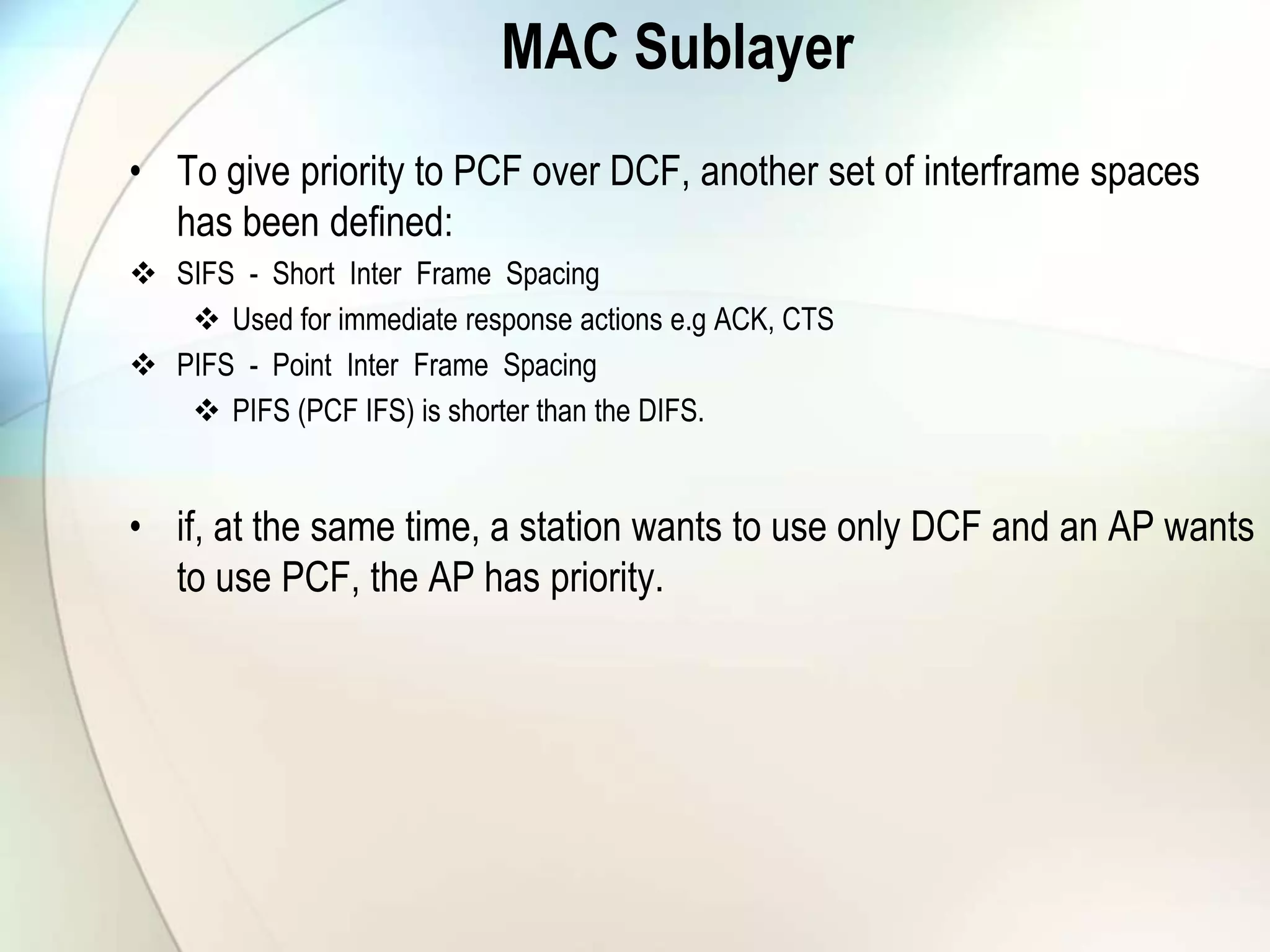 MAC Sublayer

• To give priority to PCF over DCF, another set of interframe spaces has been defined:

❖ SIFS - Short Inter Frame Spacing

❖ Used for immediate response actions e.g ACK, CTS

❖ PIFS - Point Inter Frame Spacing

❖ PIFS (PCF IFS) is shorter than the DIFS.

• if, at the same time, a station wants to use only DCF and an AP wants to use PCF, the AP has priority.